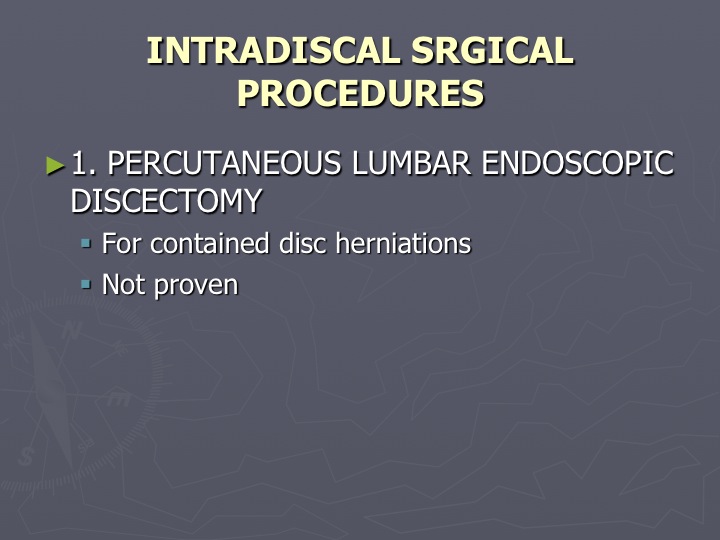 INTRADISCAL SRGICAL PROCEDURES

1. PERCUTANEOUS LUMBAR ENDOSCOPIC DISCECTOMY

For contained disc herniations

Not proven